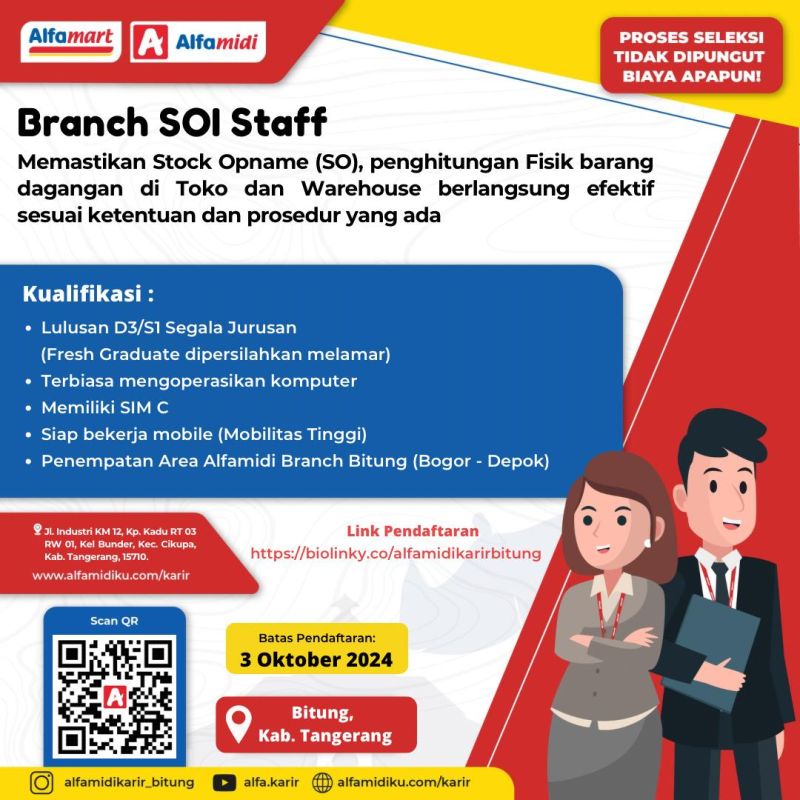 Alfamart Alfamidi

PROSES SELEKSI TIDAK DIPUNGUT BIAYA APAPUN!

Branch SOI Staff

Memastikan Stock Opname (SO), penghitungan Fisik barang dagangan di Toko dan Warehouse berlangsung efektif sesuai ketentuan dan prosedur yang ada

Kualifikasi :

• Lulusan D3/S1 Segala Jurusan (Fresh Graduate dipersilahkan melamar)
• Terbiasa mengoperasikan komputer
• Memiliki SIM C
• Siap bekerja mobile (Mobilitas Tinggi)
• Penempatan Area Alfamidi Branch Bitung (Bogor - Depok)

Jl. Industri KM 12, Kp. Kadu RT 03 RW 01, Kel Bunder, Kec. Cikupa, Kab. Tangerang, 15710.

www.alfamidiku.com/karir

Link Pendaftaran
https://biolinky.co/alfamidikarirbitung

Scan QR

Batas Pendaftaran:
3 Oktober 2024

Bitung, Kab. Tangerang

alfamidikarir_bitung alfa.karir alfamidiku.com/karir